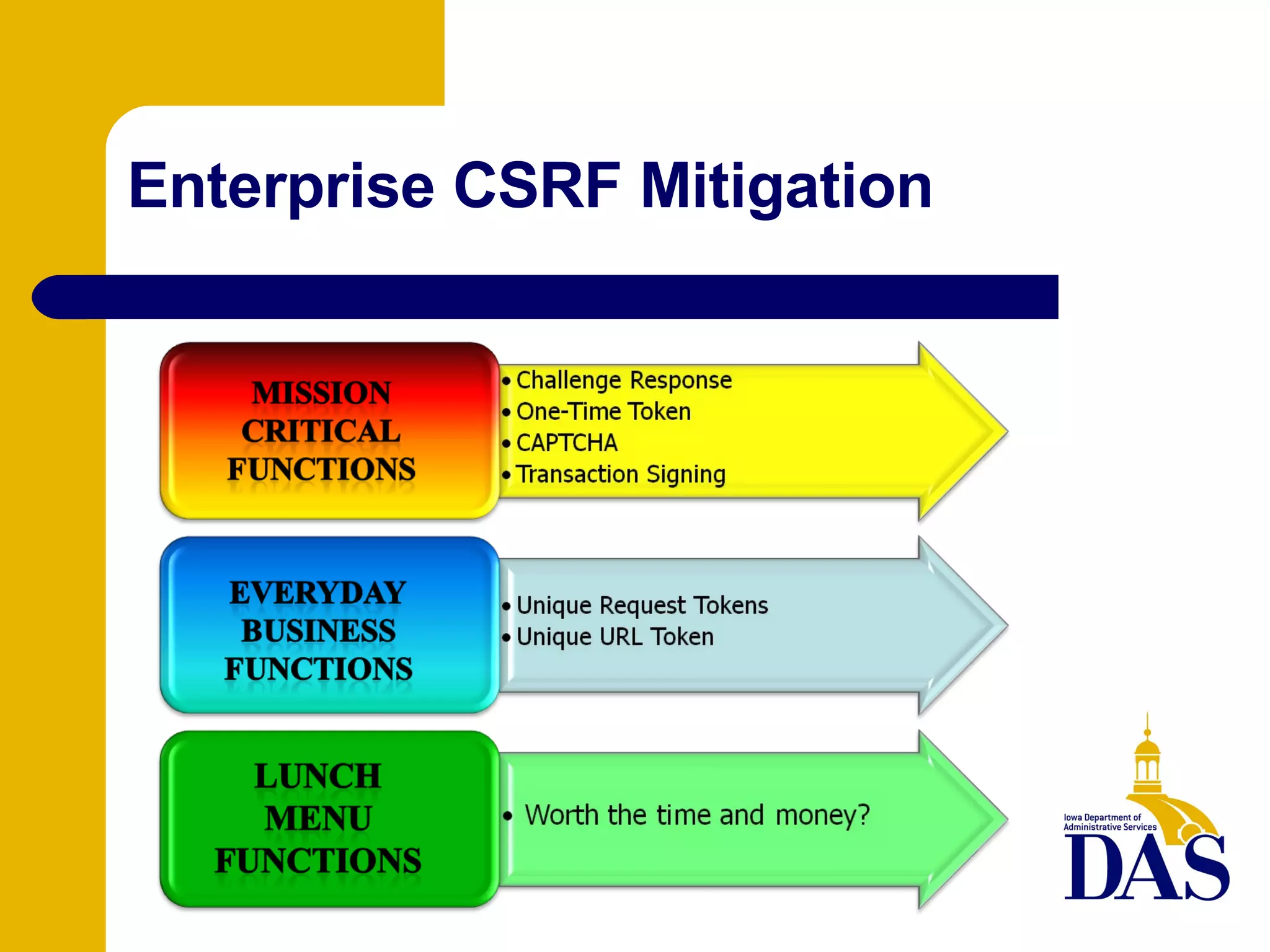 Enterprise CSRF Mitigation

MISSION CRITICAL FUNCTIONS

• Challenge Response
• One-Time Token
• CAPTCHA
• Transaction Signing

EVERYDAY BUSINESS FUNCTIONS

• Unique Request Tokens
• Unique URL Token

LUNCH MENU FUNCTIONS

• Worth the time and money?

Iowa Department of Administrative Services
DAS